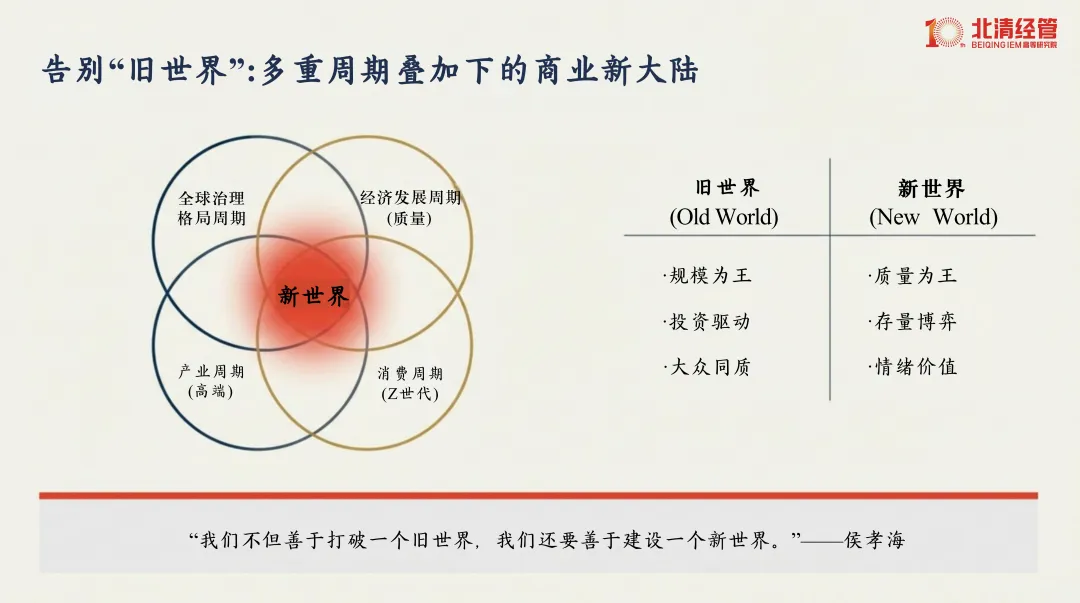 10 北清经管
BEIQING IEM 高等研究院

告别“旧世界”:多重周期叠加下的商业新大陆

全球治理格局周期
经济发展周期(质量)
新世界
产业周期(高端)
消费周期(Z世代)

| 旧世界 (Old World) | 新世界 (New World) |
|---|---|
| ·规模为王 | ·质量为王 |
| ·投资驱动 | ·存量博弈 |
| ·大众同质 | ·情绪价值 |

“我们不但善于打破一个旧世界，我们还要善于建设一个新世界。”——侯孝海